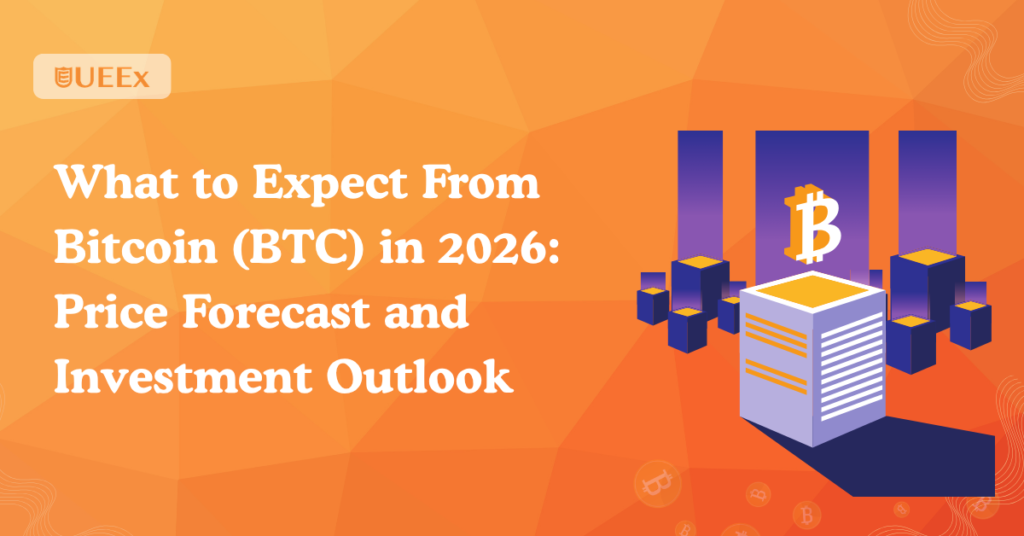 UEEx

What to Expect From Bitcoin (BTC) in 2026: Price Forecast and Investment Outlook